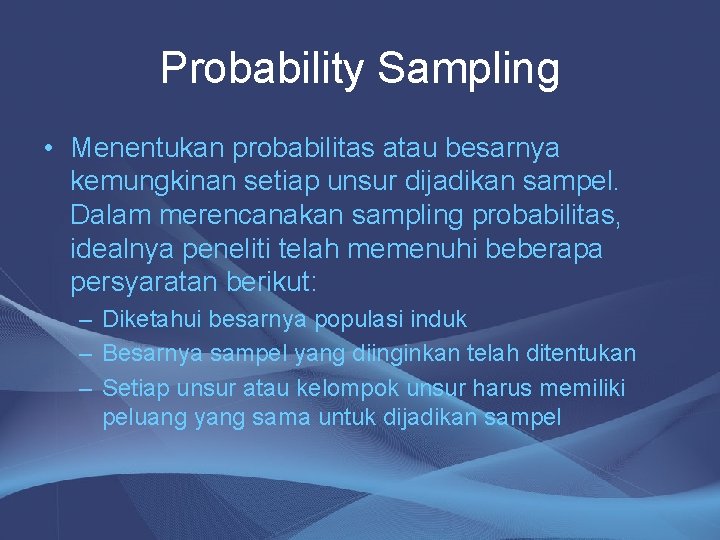 Probability Sampling

• Menentukan probabilitas atau besarnya kemungkinan setiap unsur dijadikan sampel. Dalam merencanakan sampling probabilitas, idealnya peneliti telah memenuhi beberapa persyaratan berikut:

– Diketahui besarnya populasi induk
– Besarnya sampel yang diinginkan telah ditentukan
– Setiap unsur atau kelompok unsur harus memiliki peluang yang sama untuk dijadikan sampel